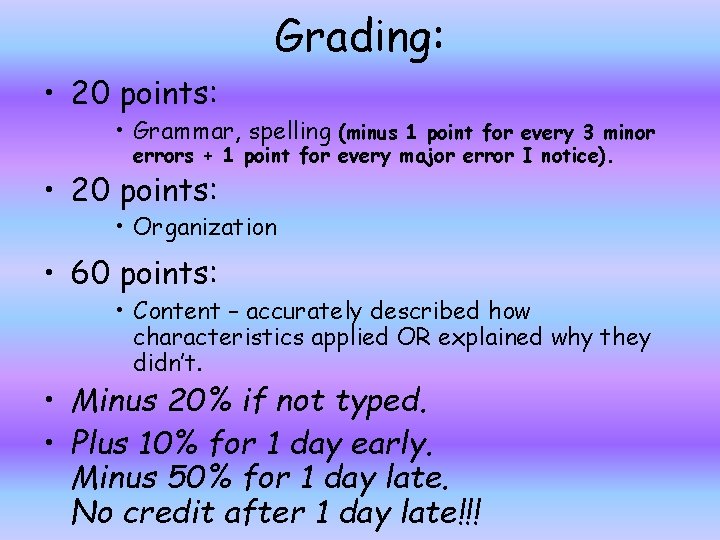 Grading:

• 20 points:
  • Grammar, spelling (minus 1 point for every 3 minor errors + 1 point for every major error I notice).

• 20 points:
  • Organization

• 60 points:
  • Content – accurately described how characteristics applied OR explained why they didn't.

• Minus 20% if not typed.

• Plus 10% for 1 day early.
Minus 50% for 1 day late.
No credit after 1 day late!!!